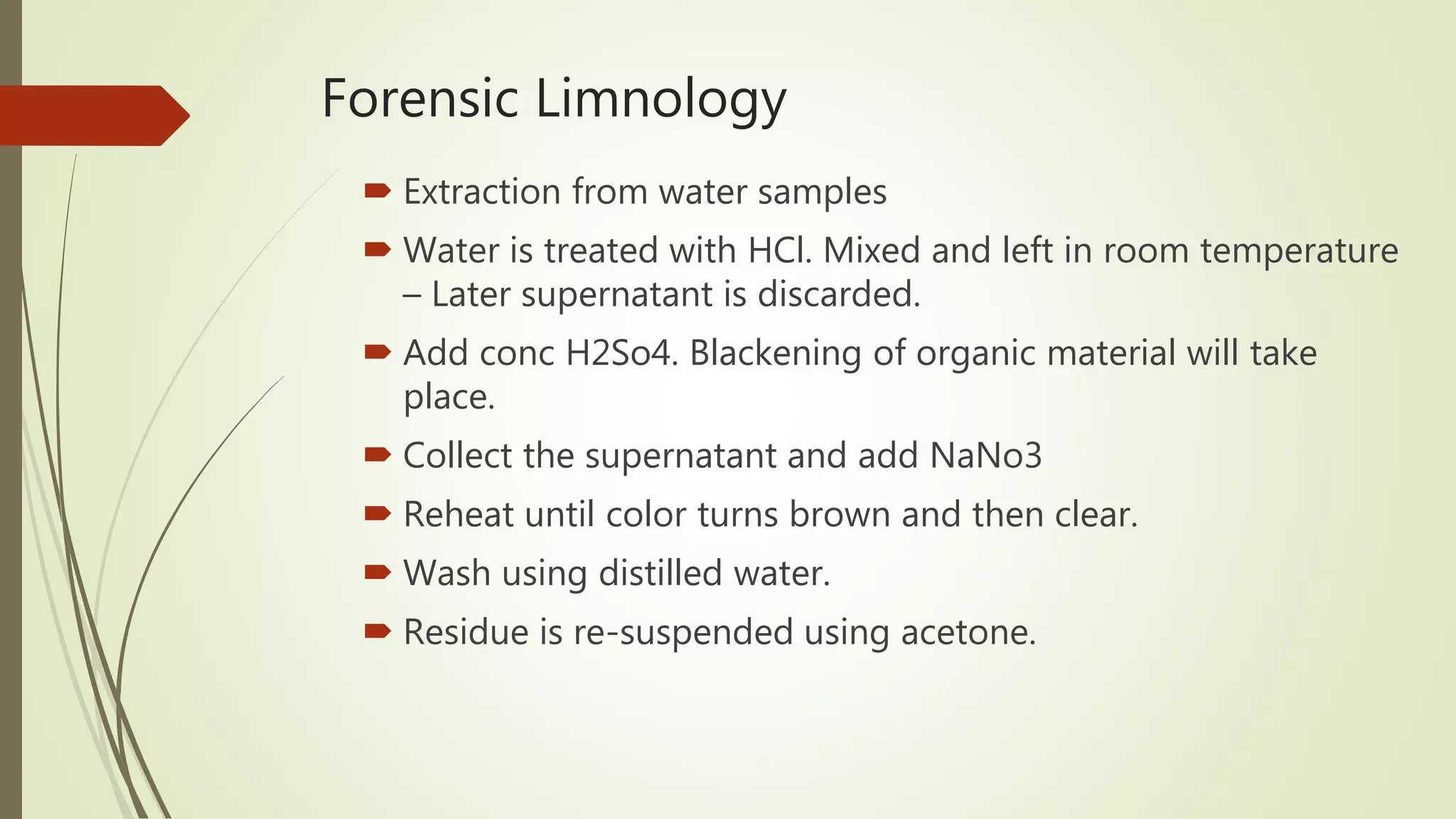 Forensic Limnology

Extraction from water samples

Water is treated with HCl. Mixed and left in room temperature – Later supernatant is discarded.

Add conc H2So4. Blackening of organic material will take place.

Collect the supernatant and add NaNo3

Reheat until color turns brown and then clear.

Wash using distilled water.

Residue is re-suspended using acetone.